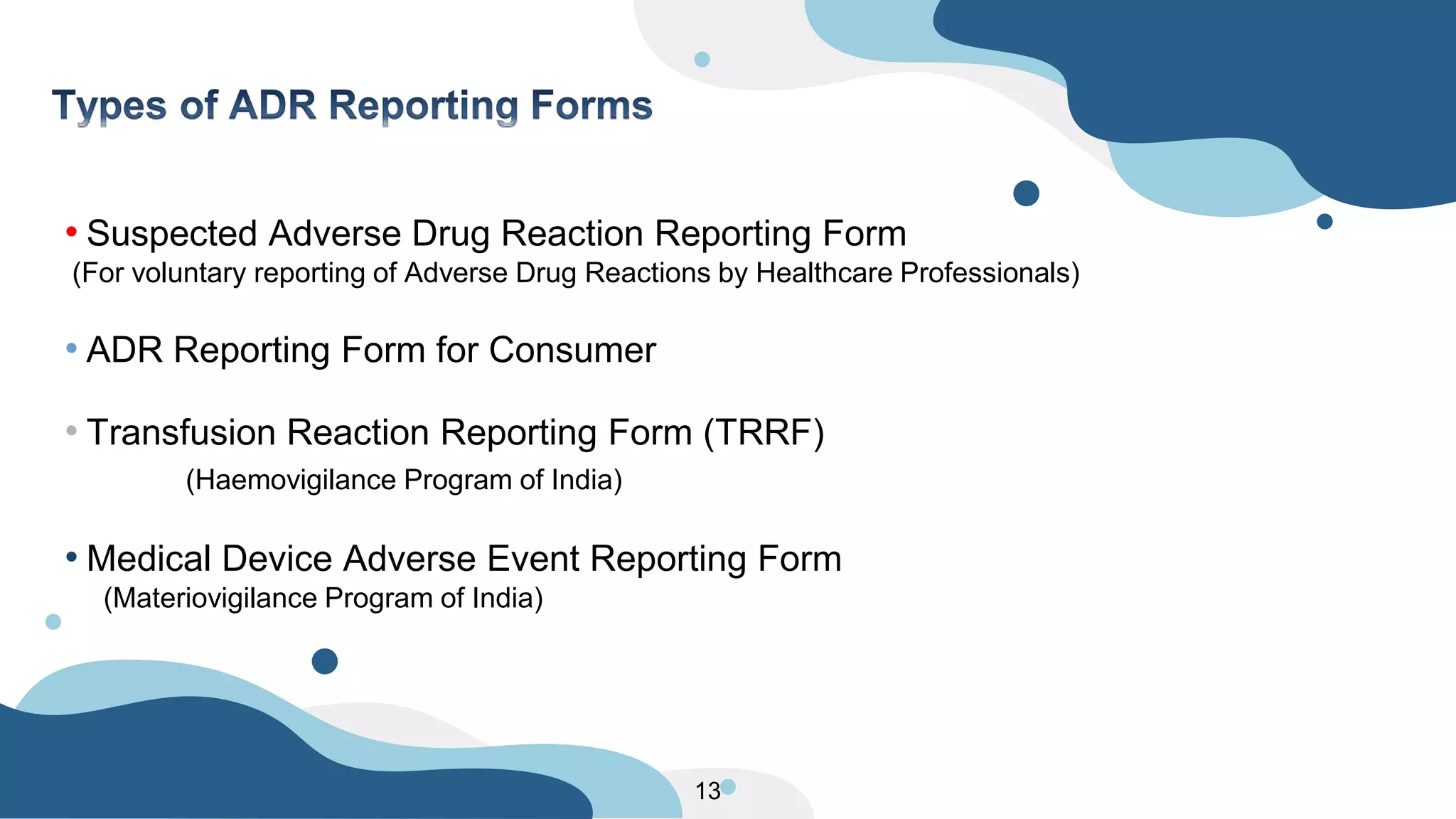 Types of ADR Reporting Forms

• Suspected Adverse Drug Reaction Reporting Form
(For voluntary reporting of Adverse Drug Reactions by Healthcare Professionals)

• ADR Reporting Form for Consumer

• Transfusion Reaction Reporting Form (TRRF)
(Haemovigilance Program of India)

• Medical Device Adverse Event Reporting Form
(Materiovigilance Program of India)

13